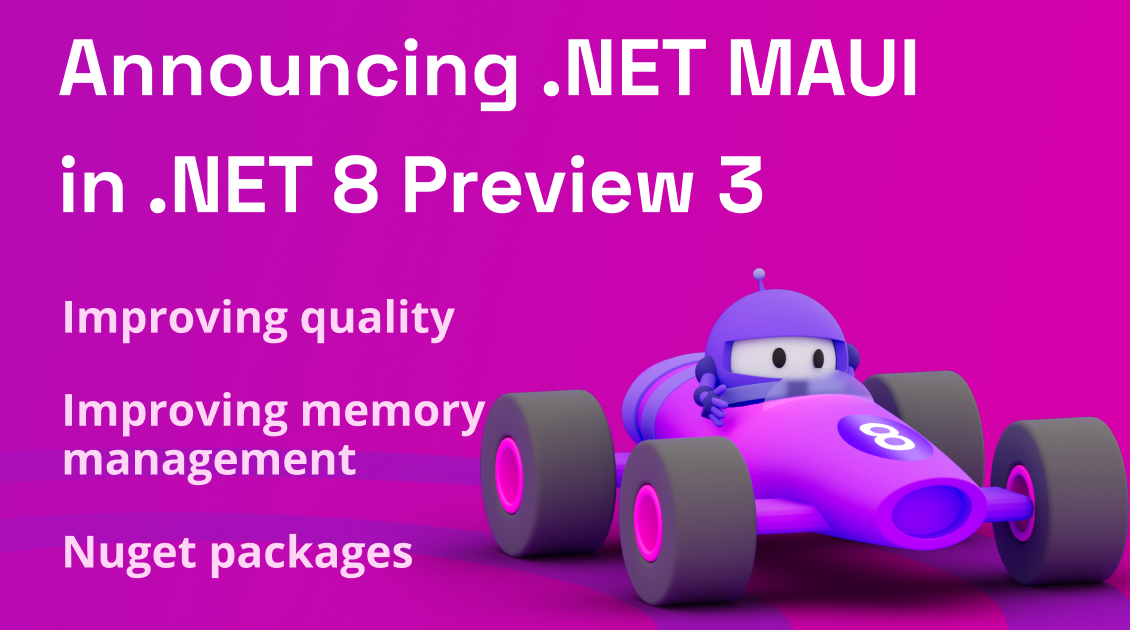 Announcing .NET MAUI in .NET 8 Preview 3

Improving quality

Improving memory management

Nuget packages

8